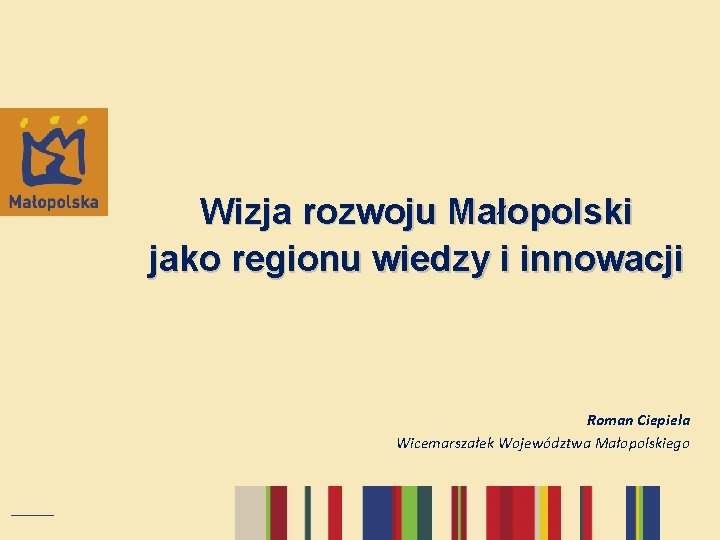 Małopolska

Wizja rozwoju Małopolski jako regionu wiedzy i innowacji

Roman Ciepiela
Wicemarszałek Województwa Małopolskiego